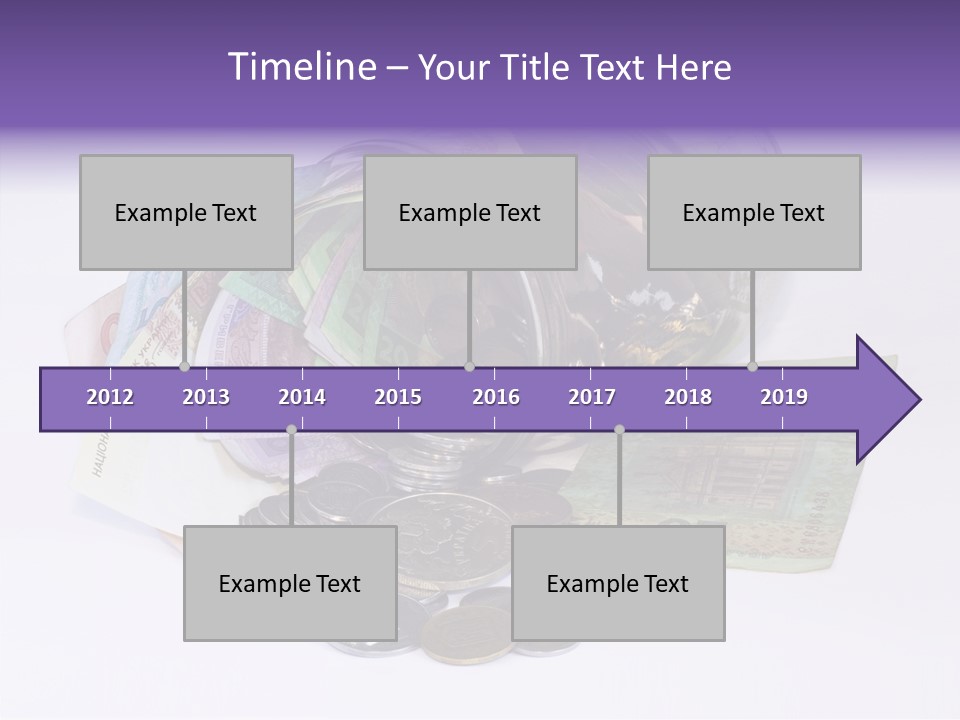 Timeline – Your Title Text Here

Example Text

Example Text

Example Text

2012 2013 2014 2015 2016 2017 2018 2019

Example Text

Example Text